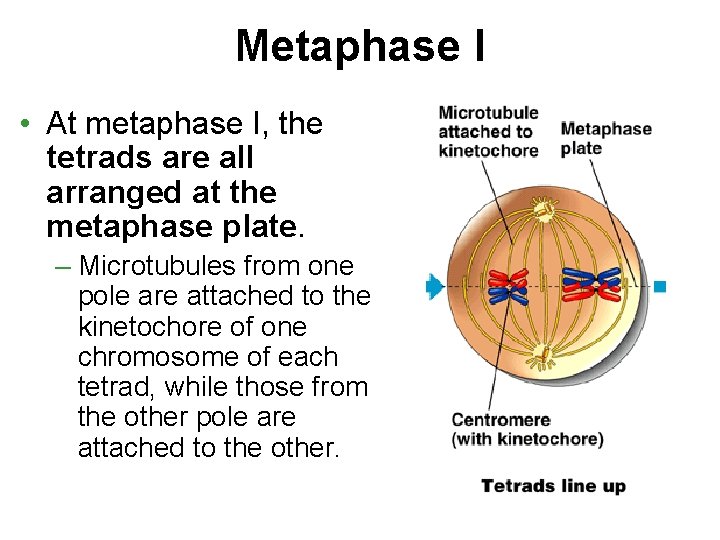 Metaphase I

• At metaphase I, the tetrads are all arranged at the metaphase plate.

– Microtubules from one pole are attached to the kinetochore of one chromosome of each tetrad, while those from the other pole are attached to the other.

Microtubule attached to kinetochore

Metaphase plate

Centromere (with kinetochore)

Tetrads line up